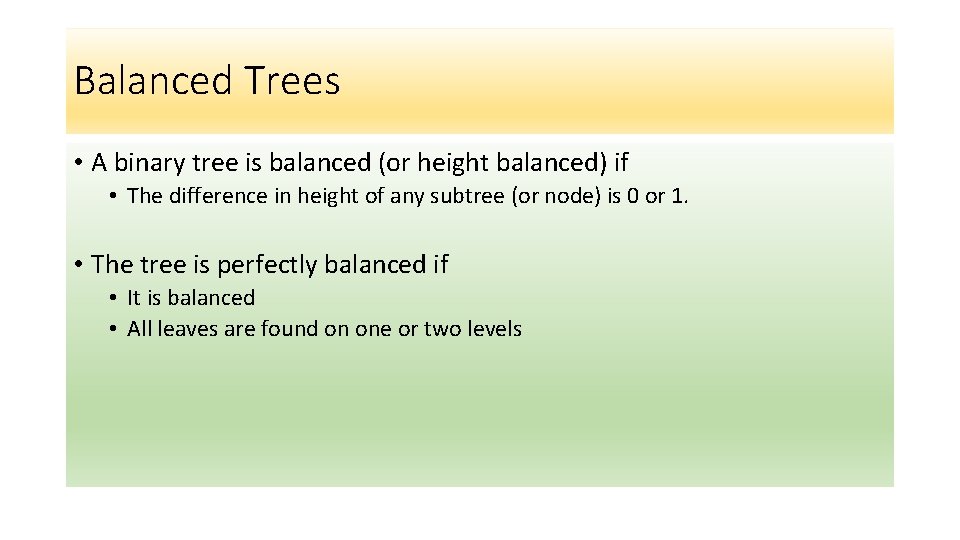 Balanced Trees

• A binary tree is balanced (or height balanced) if
  • The difference in height of any subtree (or node) is 0 or 1.

• The tree is perfectly balanced if
  • It is balanced
  • All leaves are found on one or two levels